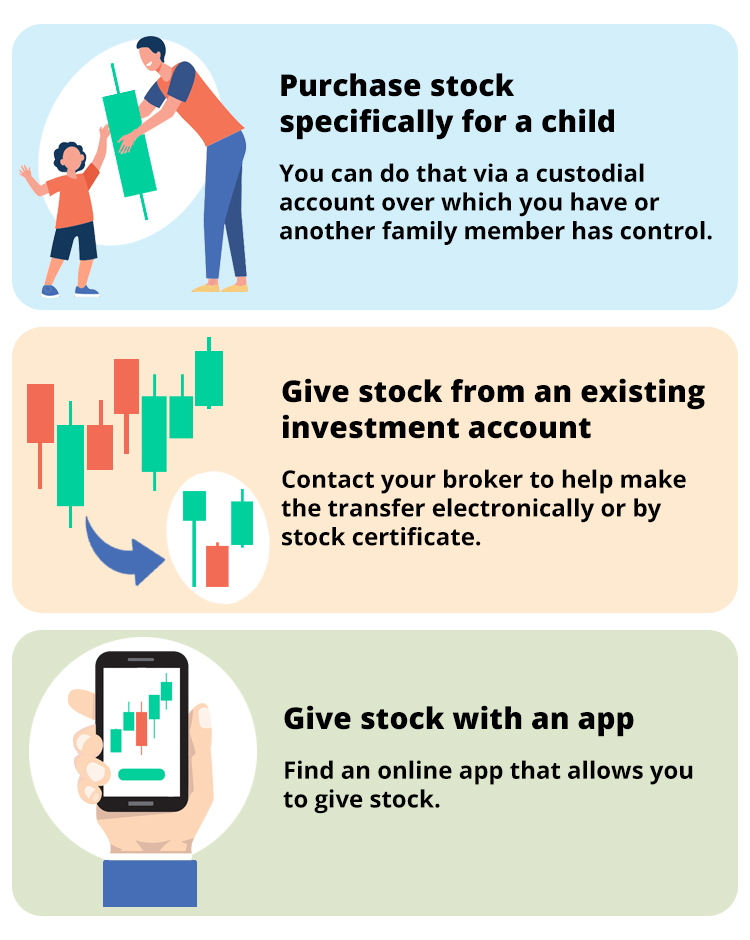 Purchase stock specifically for a child

You can do that via a custodial account over which you have or another family member has control.

Give stock from an existing investment account

Contact your broker to help make the transfer electronically or by stock certificate.

Give stock with an app

Find an online app that allows you to give stock.